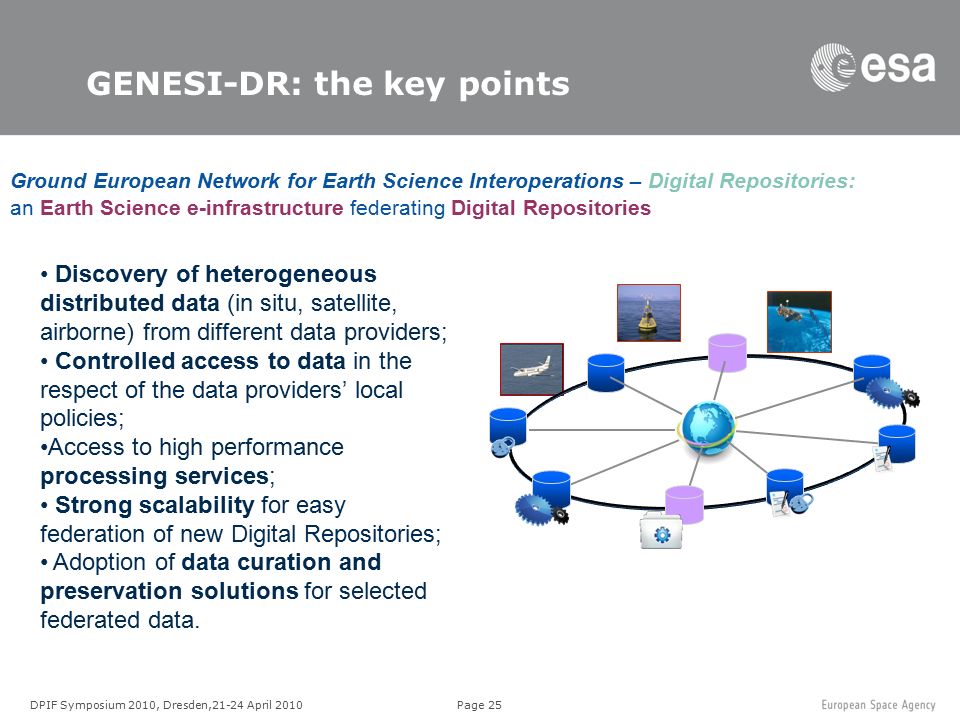 GENESI-DR: the key points

esa

Ground European Network for Earth Science Interoperations – Digital Repositories:
an Earth Science e-infrastructure federating Digital Repositories

• Discovery of heterogeneous distributed data (in situ, satellite, airborne) from different data providers;
• Controlled access to data in the respect of the data providers' local policies;
•Access to high performance processing services;
• Strong scalability for easy federation of new Digital Repositories;
• Adoption of data curation and preservation solutions for selected federated data.

DPIF Symposium 2010, Dresden,21-24 April 2010 Page 25 European Space Agency